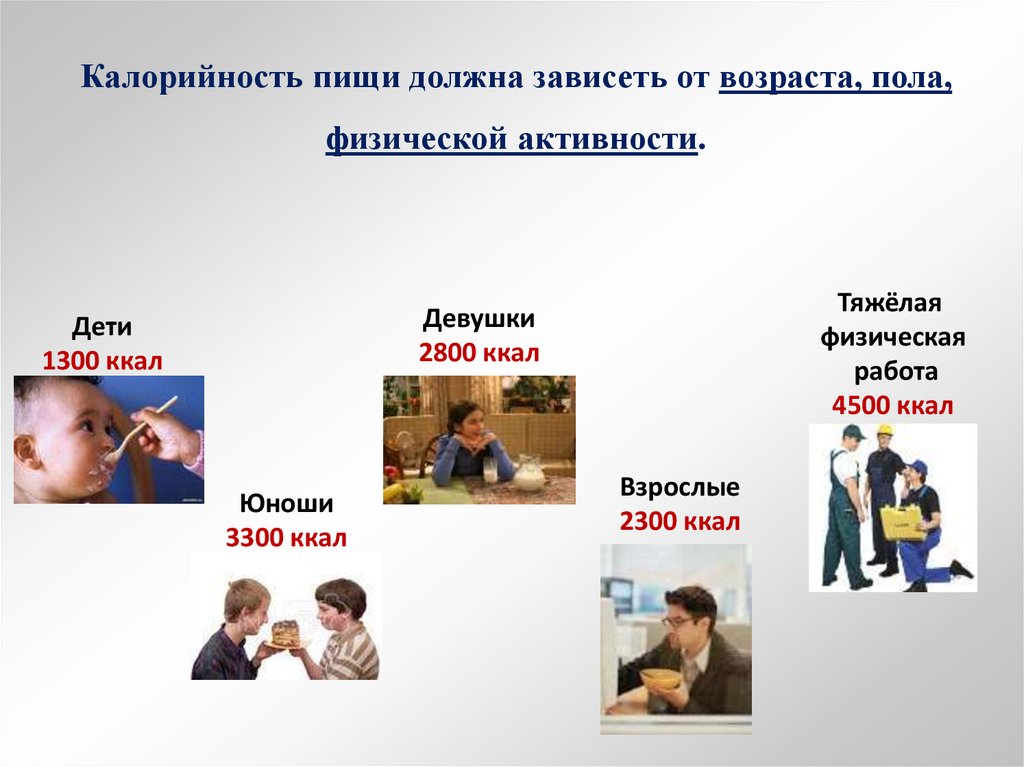 Калорийность пищи должна зависеть от возраста, пола, физической активности.

Дети
1300 ккал

Юноши
3300 ккал

Девушки
2800 ккал

Взрослые
2300 ккал

Тяжёлая физическая работа
4500 ккал